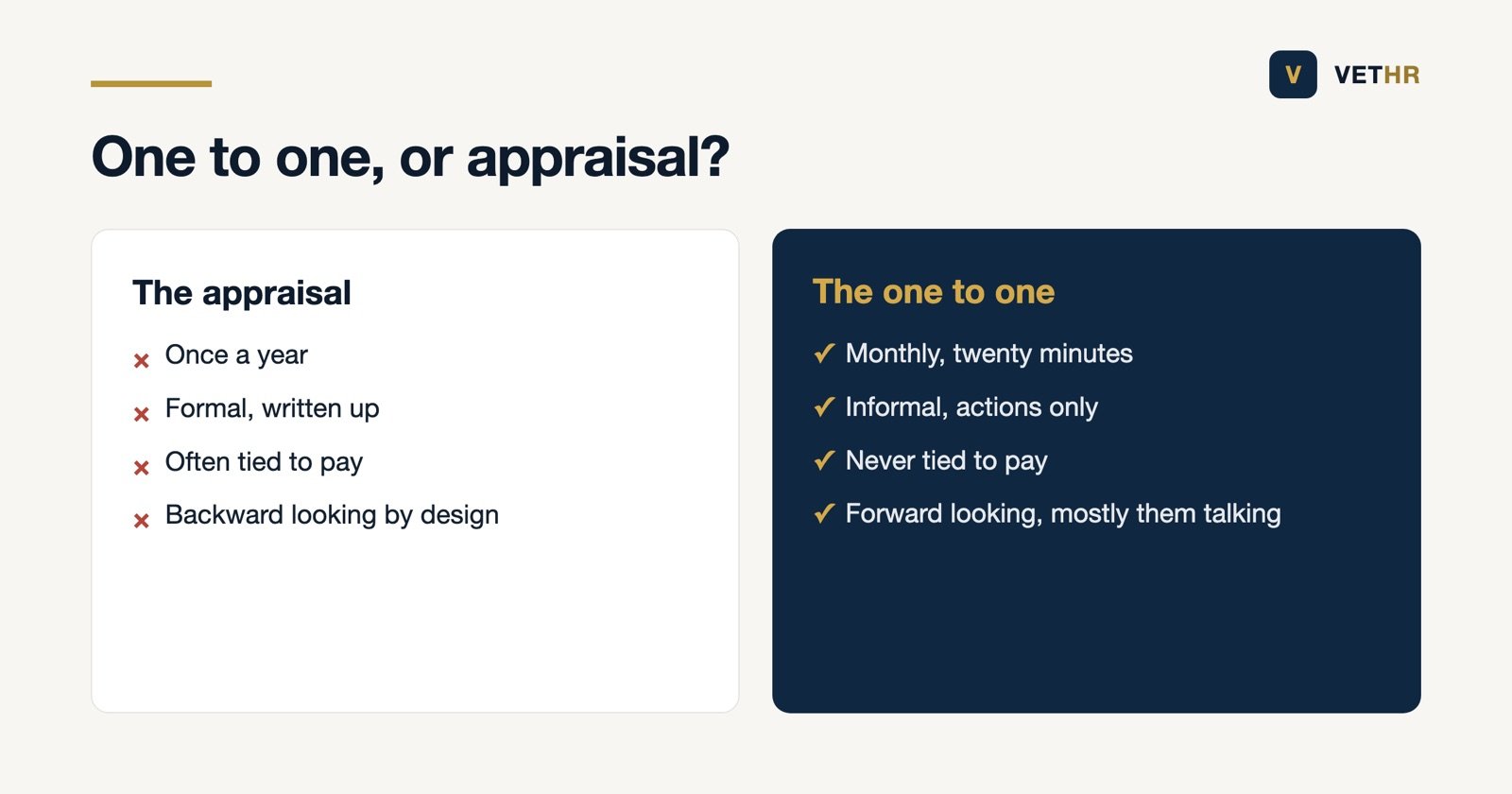 V VETHR

One to one, or appraisal?

The appraisal

× Once a year

× Formal, written up

× Often tied to pay

× Backward looking by design

The one to one

✓ Monthly, twenty minutes

✓ Informal, actions only

✓ Never tied to pay

✓ Forward looking, mostly them talking